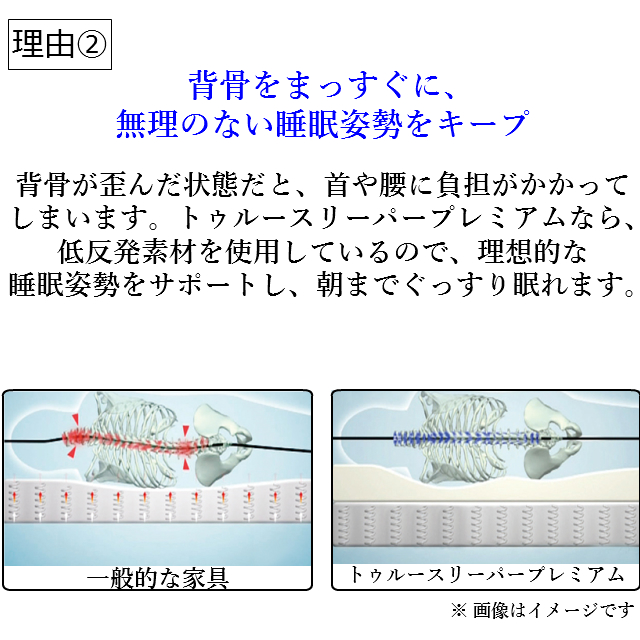 理由②

背骨をまっすぐに、
無理のない睡眠姿勢をキープ

背骨が歪んだ状態だと、首や腰に負担がかかってしまいます。トゥルースリーパープレミアムなら、低反発素材を使用しているので、理想的な睡眠姿勢をサポートし、朝までぐっすり眠れます。

一般的な家具

トゥルースリーパープレミアム

※ 画像はイメージです